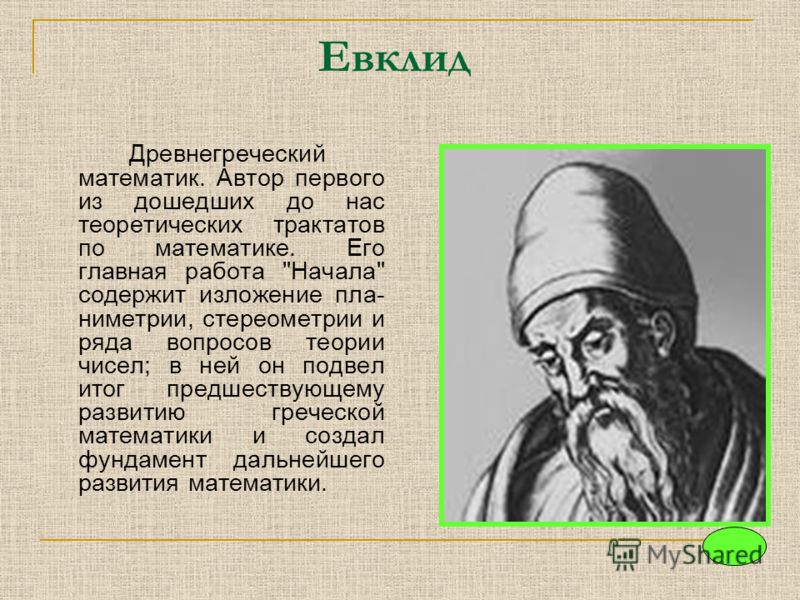 Евклид

Древнегреческий математик. Автор первого из дошедших до нас теоретических трактатов по математике. Его главная работа "Начала" содержит изложение планиметрии, стереометрии и ряда вопросов теории чисел; в ней он подвел итог предшествующему развитию греческой математики и создал фундамент дальнейшего развития математики.

MyShared